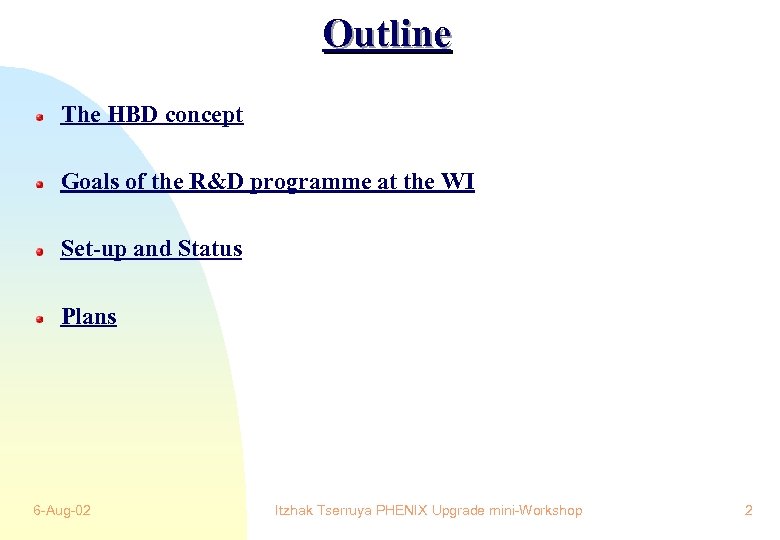 Outline

The HBD concept

Goals of the R&D programme at the WI

Set-up and Status

Plans

6-Aug-02

Itzhak Tserruya PHENIX Upgrade mini-Workshop

2